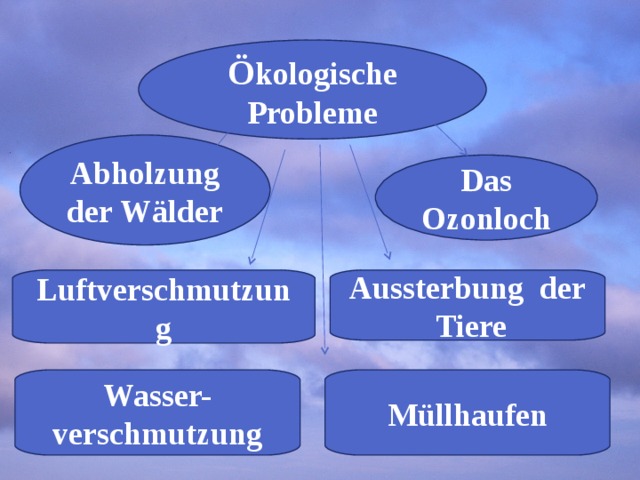 Ökologische Probleme

Abholzung der Wälder

Das Ozonloch

Luftverschmutzung

Aussterbung der Tiere

Wasser-verschmutzung

Müllhaufen